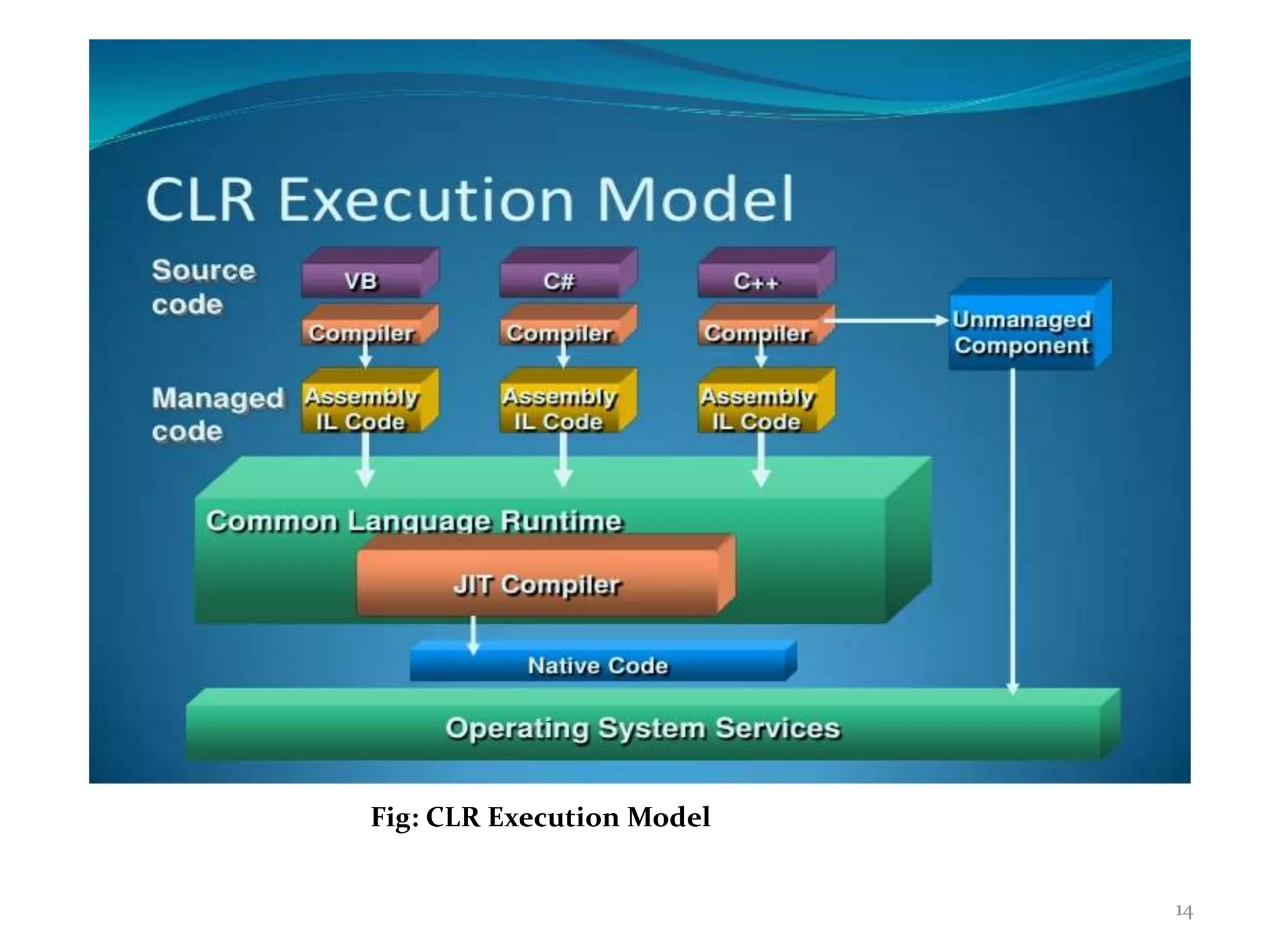 CLR Execution Model

Source code

VB

C#

C++

Compiler

Compiler

Compiler

Unmanaged Component

Managed code

Assembly IL Code

Assembly IL Code

Assembly IL Code

Common Language Runtime

JIT Compiler

Native Code

Operating System Services

Fig: CLR Execution Model

14